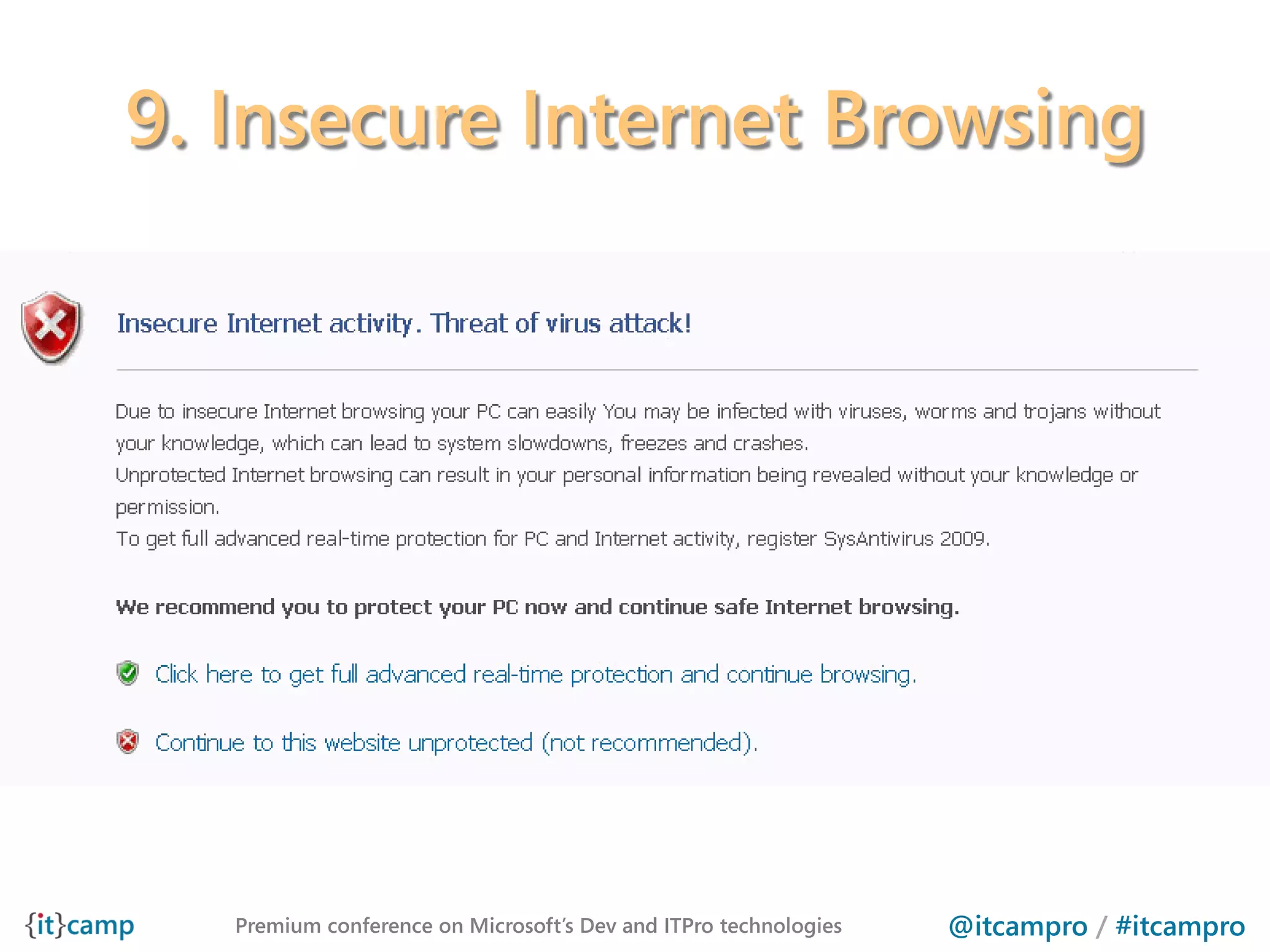 9. Insecure Internet Browsing

Insecure Internet activity. Threat of virus attack!

Due to insecure Internet browsing your PC can easily You may be infected with viruses, worms and trojans without your knowledge, which can lead to system slowdowns, freezes and crashes.
Unprotected Internet browsing can result in your personal information being revealed without your knowledge or permission.
To get full advanced real-time protection for PC and Internet activity, register SysAntivirus 2009.

We recommend you to protect your PC now and continue safe Internet browsing.

Click here to get full advanced real-time protection and continue browsing.

Continue to this website unprotected (not recommended).

{it}camp Premium conference on Microsoft's Dev and ITPro technologies @itcampro / #itcampro